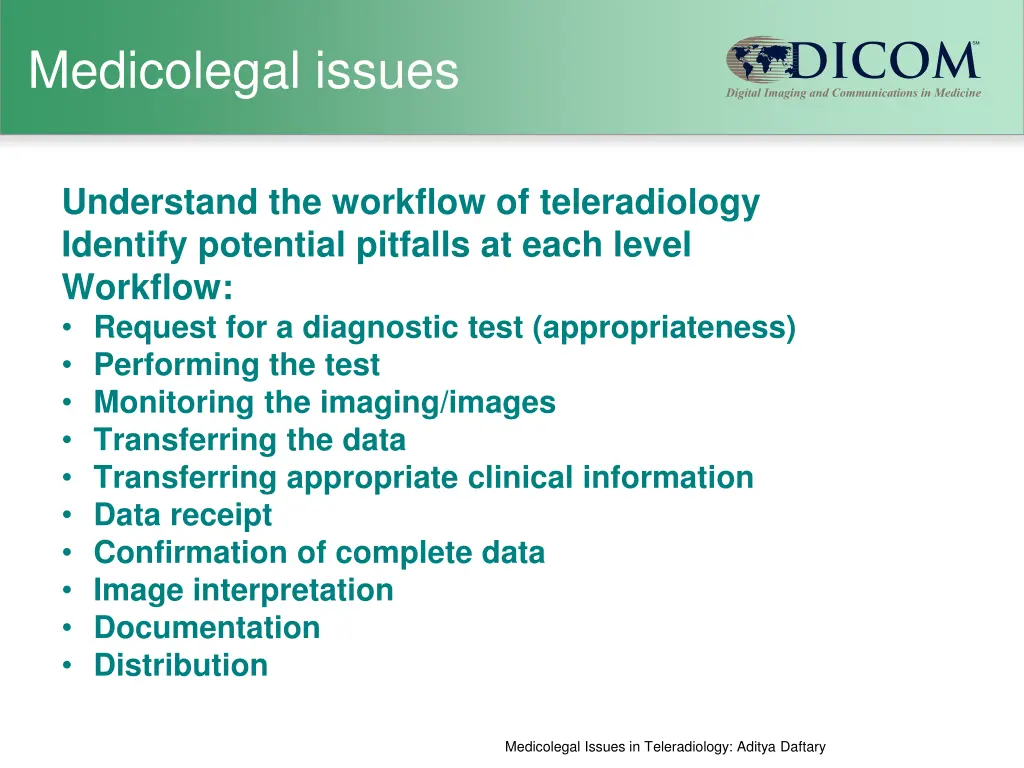 Medicolegal issues

DICOM℠
Digital Imaging and Communications in Medicine

Understand the workflow of teleradiology
Identify potential pitfalls at each level
Workflow:
• Request for a diagnostic test (appropriateness)
• Performing the test
• Monitoring the imaging/images
• Transferring the data
• Transferring appropriate clinical information
• Data receipt
• Confirmation of complete data
• Image interpretation
• Documentation
• Distribution

Medicolegal Issues in Teleradiology: Aditya Daftary